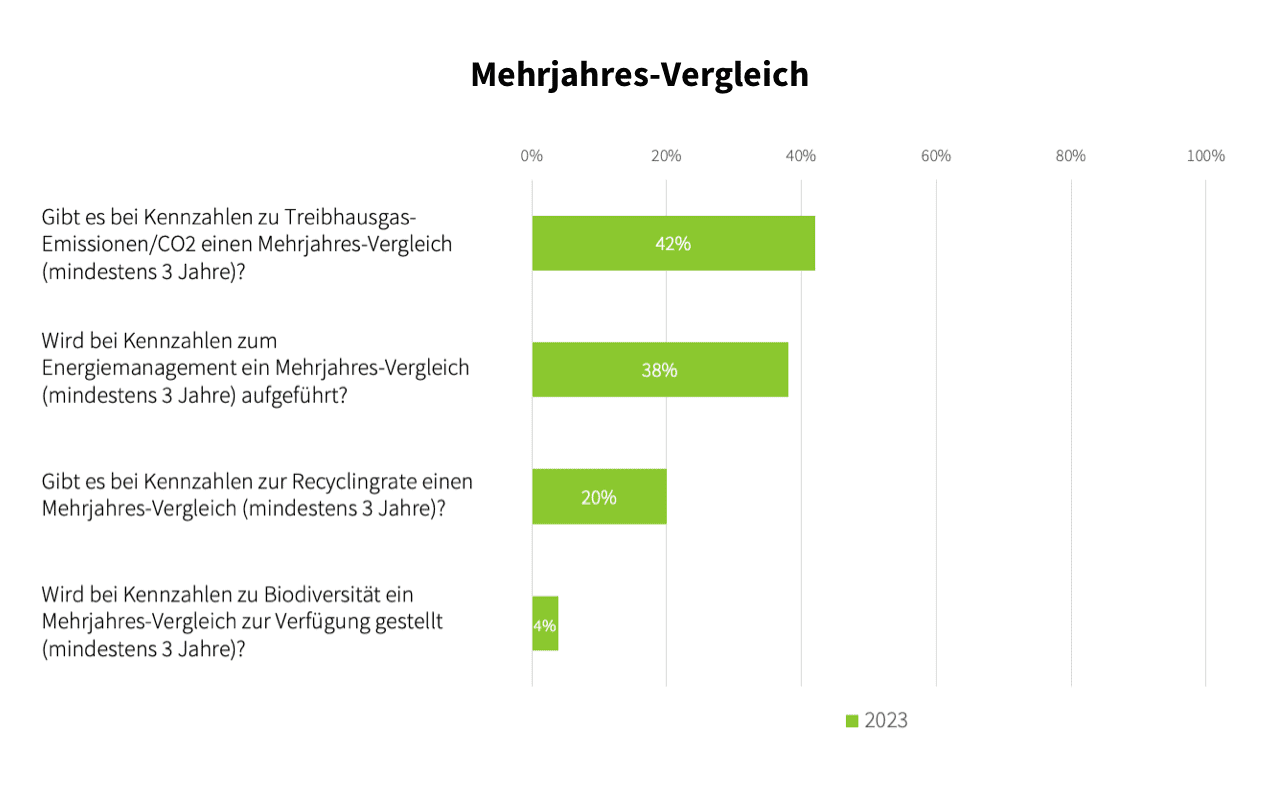 Mehrjahres-Vergleich

0% 20% 40% 60% 80% 100%

Gibt es bei Kennzahlen zu Treibhausgas-Emissionen/CO2 einen Mehrjahres-Vergleich (mindestens 3 Jahre)?

42%

Wird bei Kennzahlen zum Energiemanagement ein Mehrjahres-Vergleich (mindestens 3 Jahre) aufgeführt?

38%

Gibt es bei Kennzahlen zur Recyclingrate einen Mehrjahres-Vergleich (mindestens 3 Jahre)?

20%

Wird bei Kennzahlen zu Biodiversität ein Mehrjahres-Vergleich zur Verfügung gestellt (mindestens 3 Jahre)?

4%

2023